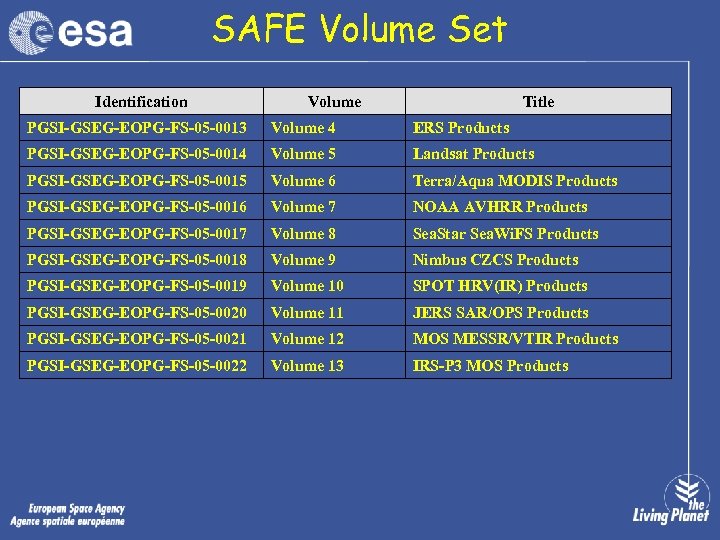 esa

SAFE Volume Set

| Identification | Volume | Title |
|---|---|---|
| PGSI-GSEG-EOPG-FS-05-0013 | Volume 4 | ERS Products |
| PGSI-GSEG-EOPG-FS-05-0014 | Volume 5 | Landsat Products |
| PGSI-GSEG-EOPG-FS-05-0015 | Volume 6 | Terra/Aqua MODIS Products |
| PGSI-GSEG-EOPG-FS-05-0016 | Volume 7 | NOAA AVHRR Products |
| PGSI-GSEG-EOPG-FS-05-0017 | Volume 8 | SeaStar SeaWiFS Products |
| PGSI-GSEG-EOPG-FS-05-0018 | Volume 9 | Nimbus CZCS Products |
| PGSI-GSEG-EOPG-FS-05-0019 | Volume 10 | SPOT HRV(IR) Products |
| PGSI-GSEG-EOPG-FS-05-0020 | Volume 11 | JERS SAR/OPS Products |
| PGSI-GSEG-EOPG-FS-05-0021 | Volume 12 | MOS MESSR/VTIR Products |
| PGSI-GSEG-EOPG-FS-05-0022 | Volume 13 | IRS-P3 MOS Products |

European Space Agency
Agence spatiale européenne

the Living Planet